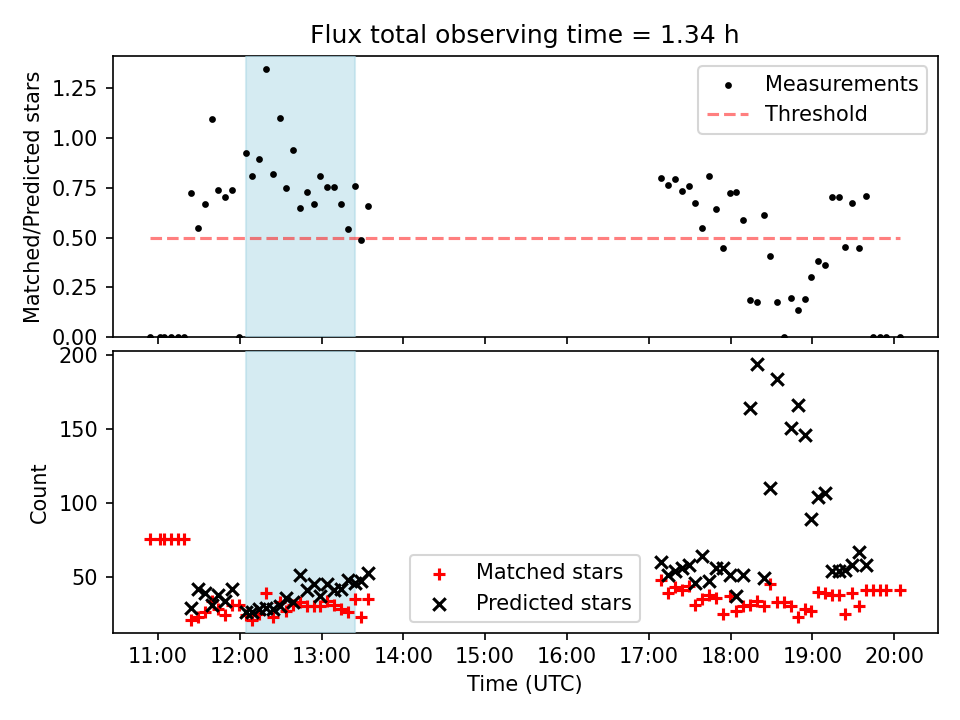 Flux total observing time = 1.34 h

Matched/Predicted stars

1.25
1.00
0.75
0.50
0.25
0.00

Measurements
Threshold

Count

200
150
100
50

Matched stars
Predicted stars

11:00 12:00 13:00 14:00 15:00 16:00 17:00 18:00 19:00 20:00

Time (UTC)